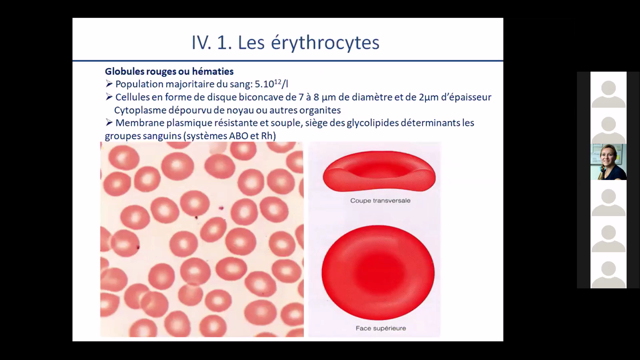 IV. 1. Les érythrocytes

Globules rouges ou hématies
➢ Population majoritaire du sang: $5.10^{12}$/l
➢ Cellules en forme de disque biconcave de 7 à 8 µm de diamètre et de 2µm d'épaisseur
Cytoplasme dépourvu de noyau ou autres organites
➢ Membrane plasmique résistante et souple, siège des glycolipides déterminants les groupes sanguins (systèmes ABO et Rh)

Coupe transversale

Face supérieure